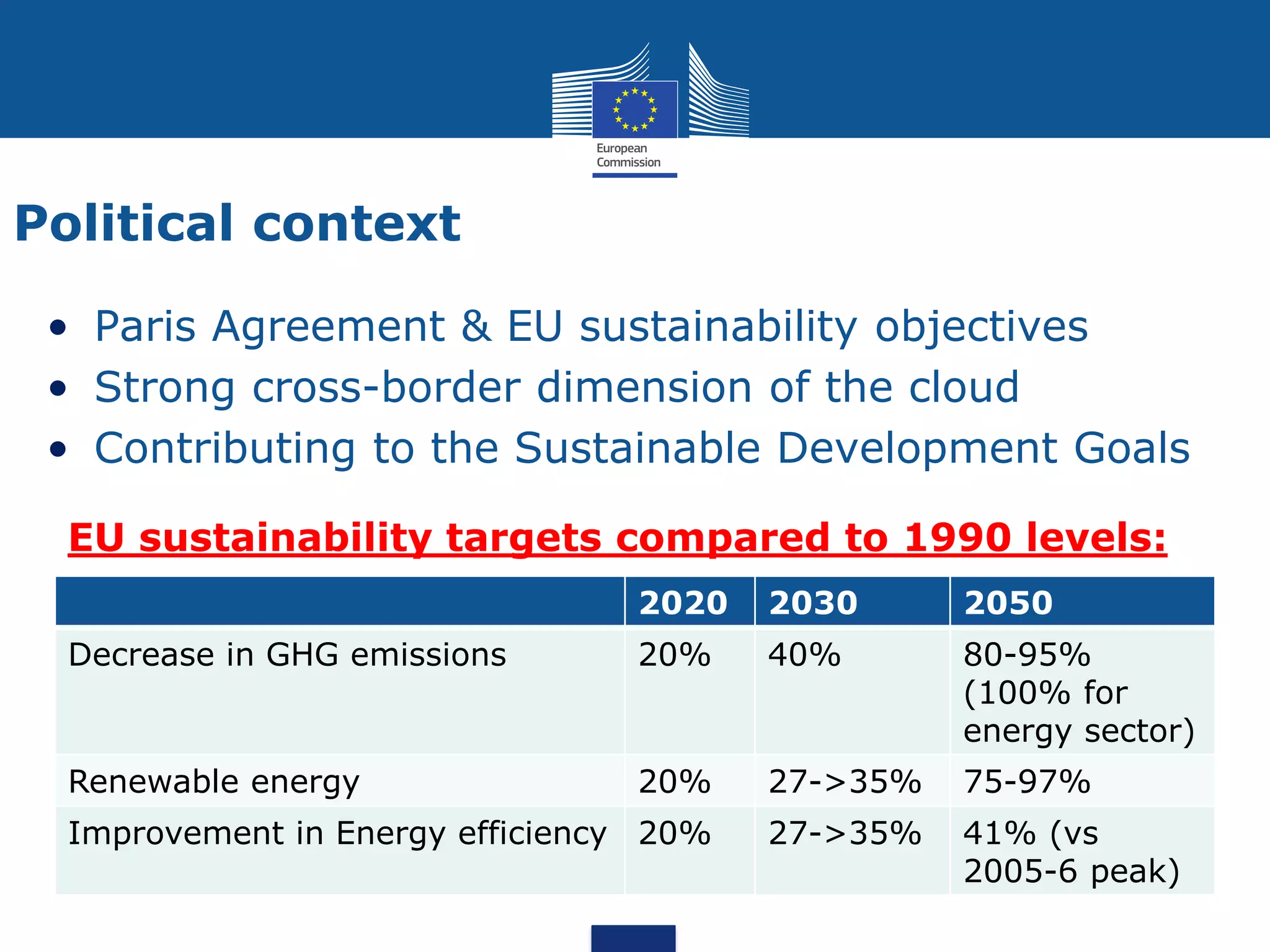 European Commission

Political context

• Paris Agreement & EU sustainability objectives
• Strong cross-border dimension of the cloud
• Contributing to the Sustainable Development Goals

EU sustainability targets compared to 1990 levels:

| | 2020 | 2030 | 2050 |
|---|---|---|---|
| Decrease in GHG emissions | 20% | 40% | 80-95% (100% for energy sector) |
| Renewable energy | 20% | 27->35% | 75-97% |
| Improvement in Energy efficiency | 20% | 27->35% | 41% (vs 2005-6 peak) |